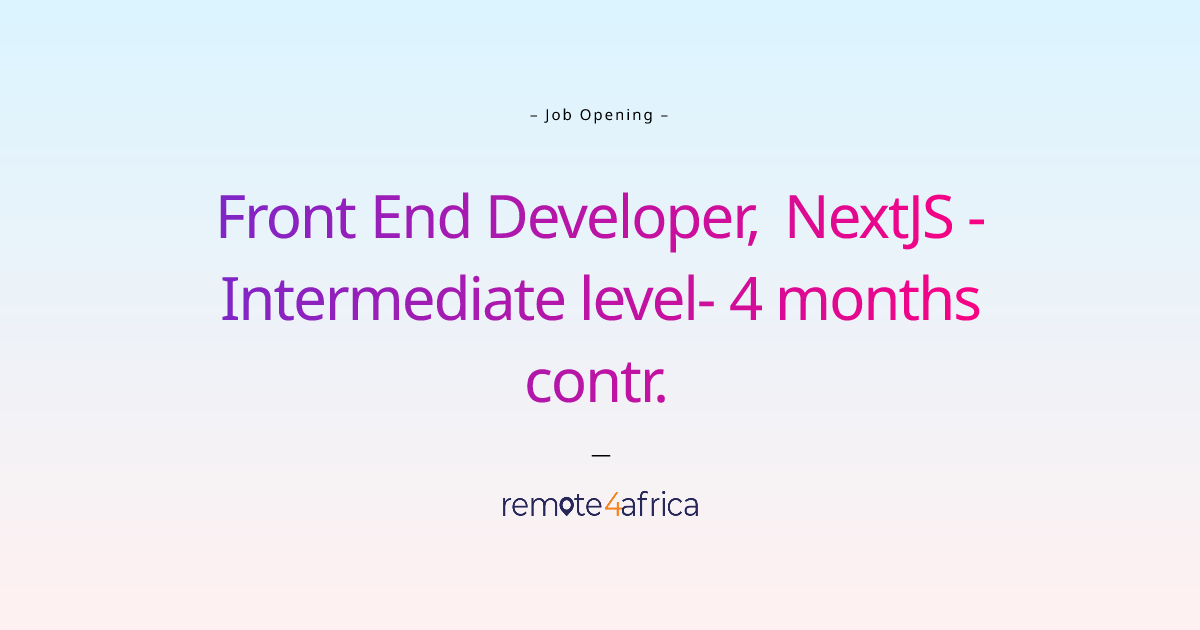 – Job Opening –

Front End Developer, NextJS - Intermediate level- 4 months contr.

—

remote4africa